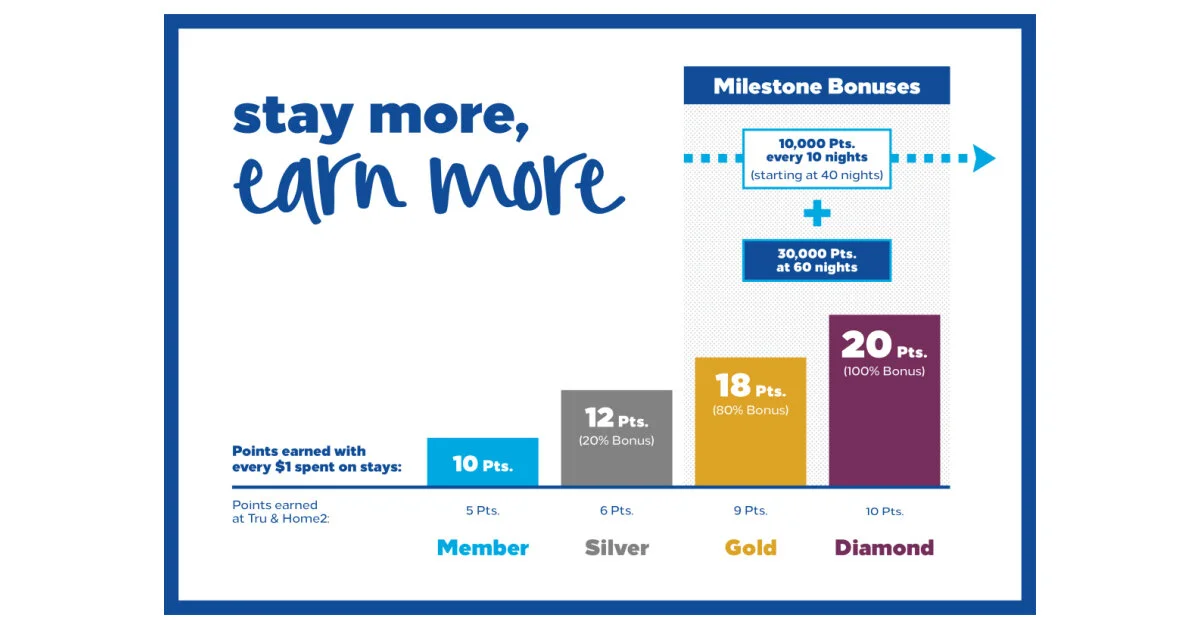 stay more,
earn more

Milestone Bonuses

10,000 Pts.
every 10 nights
(starting at 40 nights)

+

30,000 Pts.
at 60 nights

Points earned with every $1 spent on stays:

10 Pts.

12 Pts.
(20% Bonus)

18 Pts.
(80% Bonus)

20 Pts.
(100% Bonus)

Points earned at Tru & Home2:

5 Pts.

6 Pts.

9 Pts.

10 Pts.

Member

Silver

Gold

Diamond